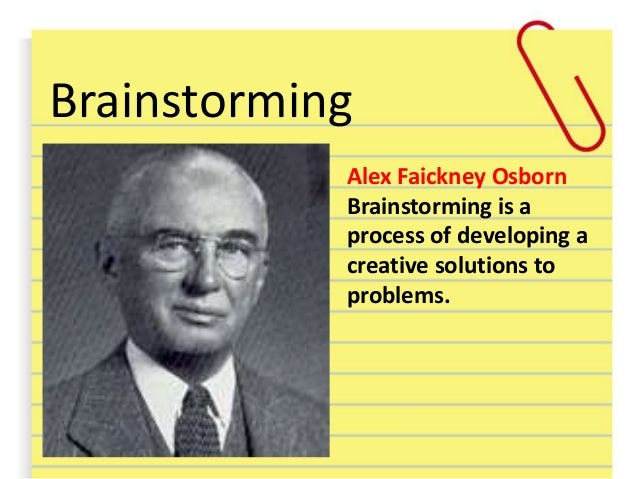 Brainstorming

Alex Faickney Osborn
Brainstorming is a process of developing a creative solutions to problems.